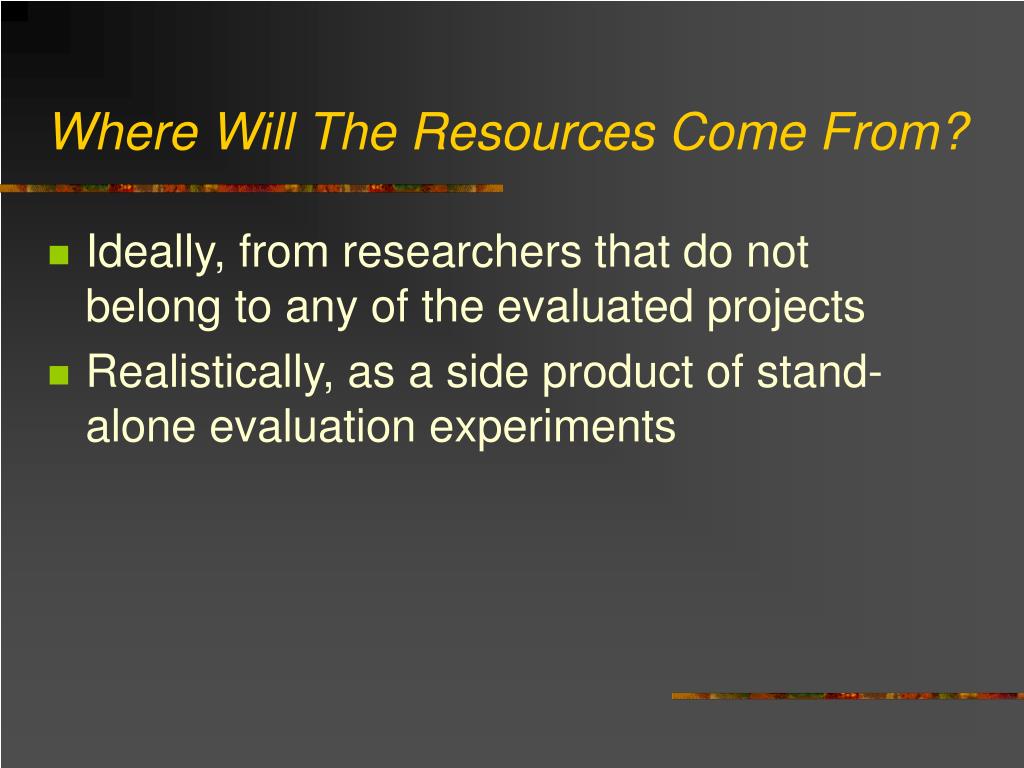 Where Will The Resources Come From?

Ideally, from researchers that do not belong to any of the evaluated projects

Realistically, as a side product of stand-alone evaluation experiments